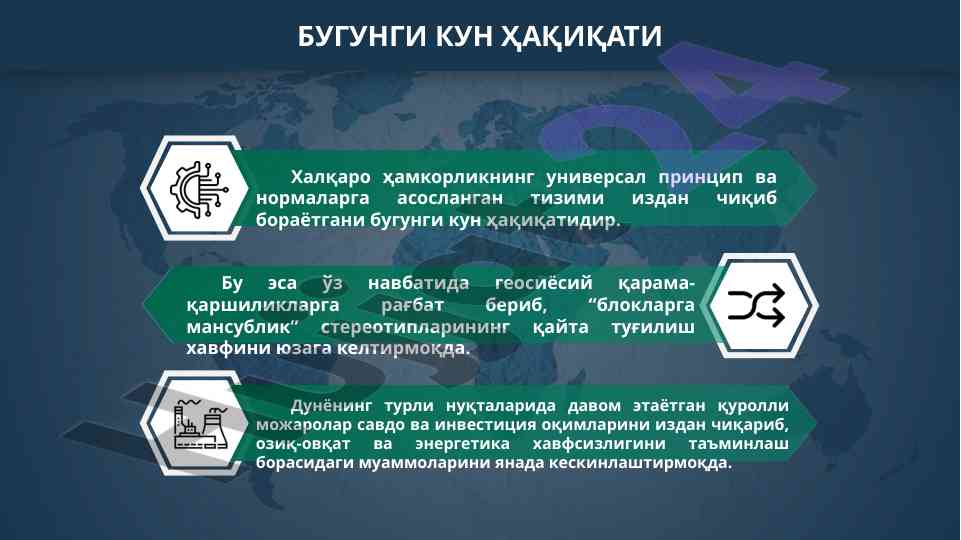 БУГУНГИ КУН ҲАҚИҚАТИ

Халқаро ҳамкорликнинг универсал принцип ва нормаларга асосланган тизими издан чиқиб бораётгани бугунги кун ҳақиқатидир.

Бу эса ўз навбатида геосиёсий қарама-қаршиликларга рағбат бериб, “блокларга мансублик” стереотипларининг қайта туғилиш хавфини юзага келтирмоқда.

Дунёнинг турли нуқталарида давом этаётган қуролли можаролар савдо ва инвестиция оқимларини издан чиқариб, озиқ-овқат ва энергетика хавфсизлигини таъминлаш борасидаги муаммоларини янада кескинлаштирмоқда.